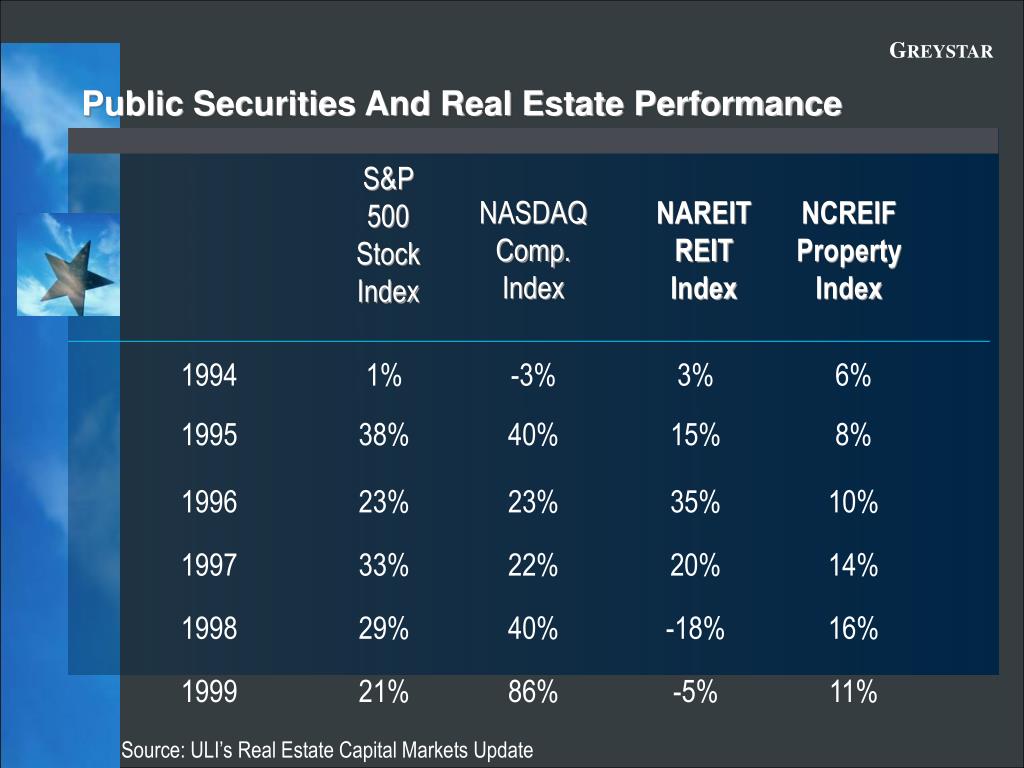 GREYSTAR

Public Securities And Real Estate Performance

| | S&P 500 Stock Index | NASDAQ Comp. Index | NAREIT REIT Index | NCREIF Property Index |
|---|---|---|---|---|
| 1994 | 1% | -3% | 3% | 6% |
| 1995 | 38% | 40% | 15% | 8% |
| 1996 | 23% | 23% | 35% | 10% |
| 1997 | 33% | 22% | 20% | 14% |
| 1998 | 29% | 40% | -18% | 16% |
| 1999 | 21% | 86% | -5% | 11% |

Source: ULI's Real Estate Capital Markets Update